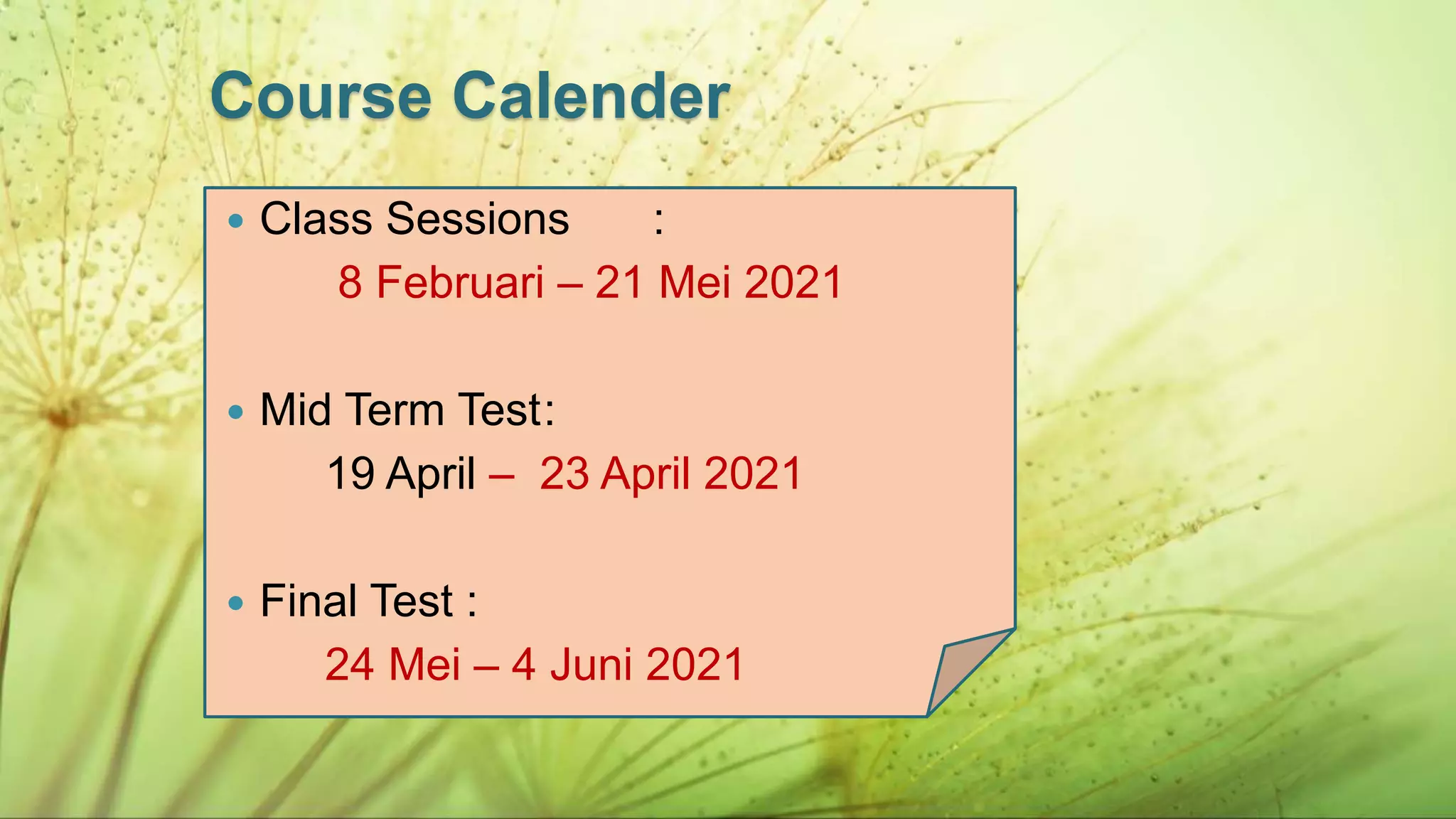 Course Calender

• Class Sessions :
8 Februari – 21 Mei 2021

• Mid Term Test:
19 April – 23 April 2021

• Final Test :
24 Mei – 4 Juni 2021